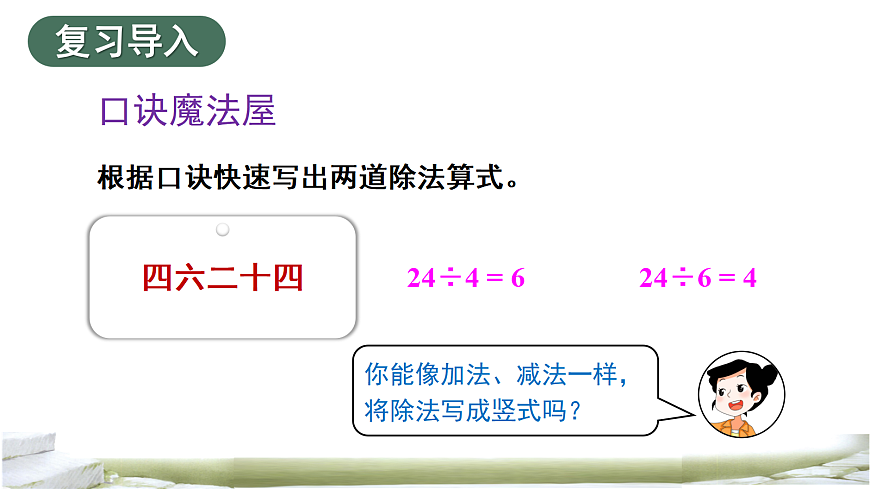 复习导入

口诀魔法屋

根据口诀快速写出两道除法算式。

四六二十四

$24 \div 4 = 6$

$24 \div 6 = 4$

你能像加法、减法一样，将除法写成竖式吗？